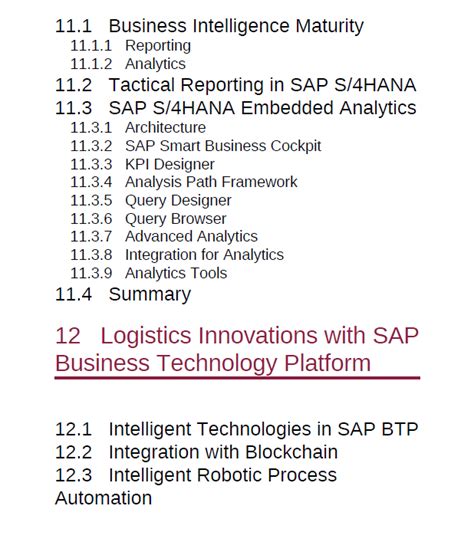 11.1 Business Intelligence Maturity
11.1.1 Reporting
11.1.2 Analytics
11.2 Tactical Reporting in SAP S/4HANA
11.3 SAP S/4HANA Embedded Analytics
11.3.1 Architecture
11.3.2 SAP Smart Business Cockpit
11.3.3 KPI Designer
11.3.4 Analysis Path Framework
11.3.5 Query Designer
11.3.6 Query Browser
11.3.7 Advanced Analytics
11.3.8 Integration for Analytics
11.3.9 Analytics Tools
11.4 Summary

12 Logistics Innovations with SAP Business Technology Platform

12.1 Intelligent Technologies in SAP BTP
12.2 Integration with Blockchain
12.3 Intelligent Robotic Process Automation